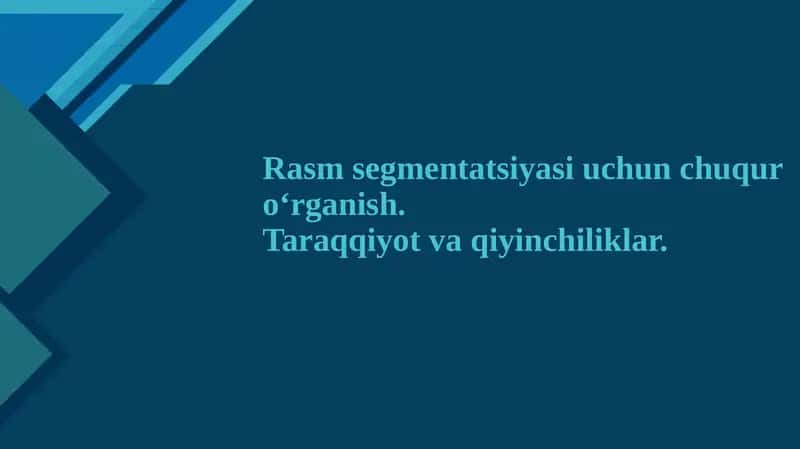 Rasm segmentatsiyasi uchun chuqur o‘rganish.
Taraqqiyot va qiyinchiliklar.